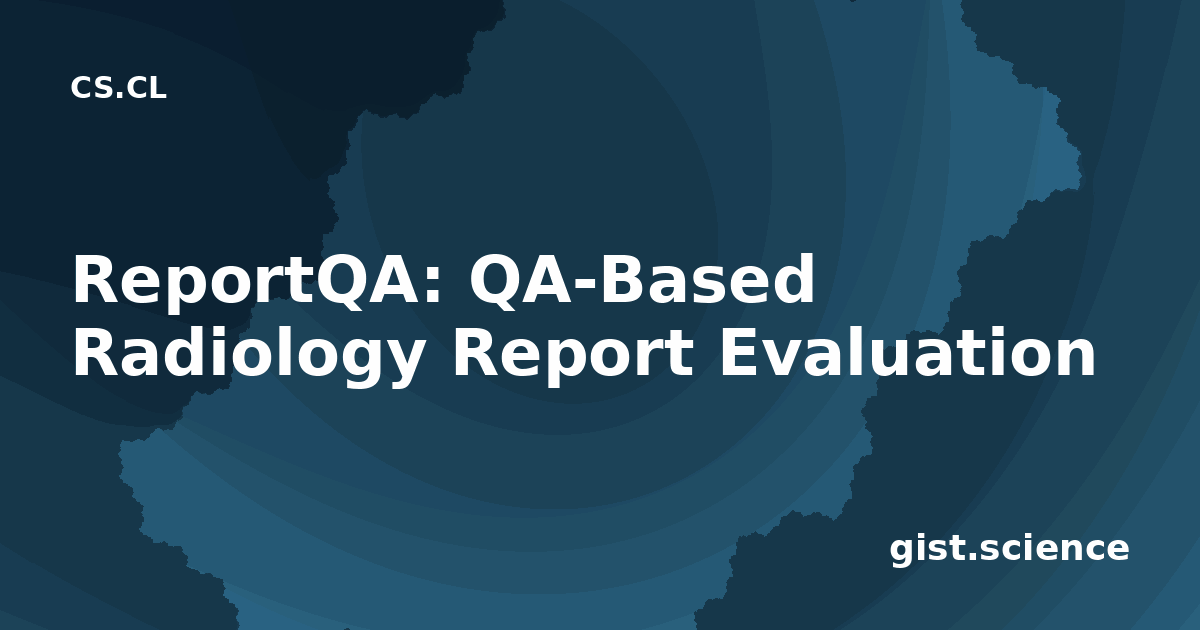 CS.CL

ReportQA: QA-Based Radiology Report Evaluation

gist.science